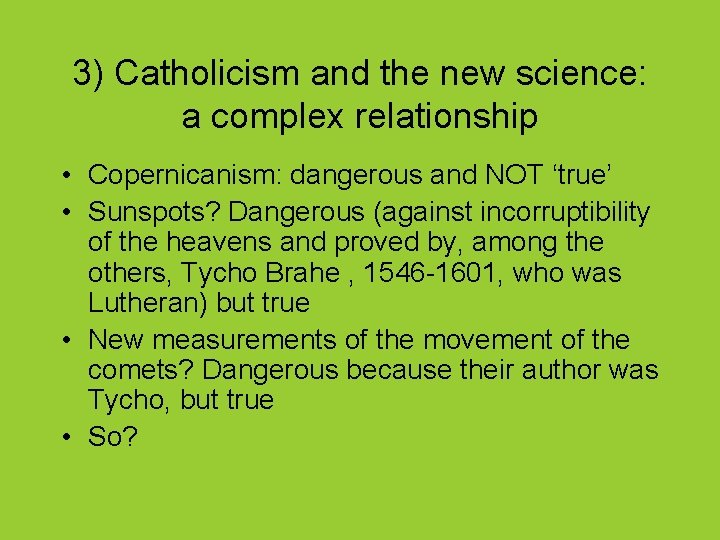 3) Catholicism and the new science: a complex relationship

• Copernicanism: dangerous and NOT ‘true’

• Sunspots? Dangerous (against incorruptibility of the heavens and proved by, among the others, Tycho Brahe , 1546-1601, who was Lutheran) but true

• New measurements of the movement of the comets? Dangerous because their author was Tycho, but true

• So?